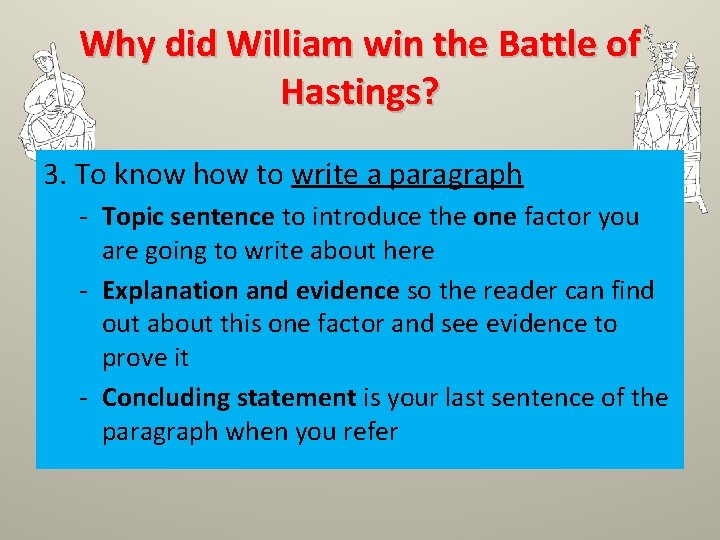 Why did William win the Battle of Hastings?

3. To know how to write a paragraph

- Topic sentence to introduce the one factor you are going to write about here
- Explanation and evidence so the reader can find out about this one factor and see evidence to prove it
- Concluding statement is your last sentence of the paragraph when you refer